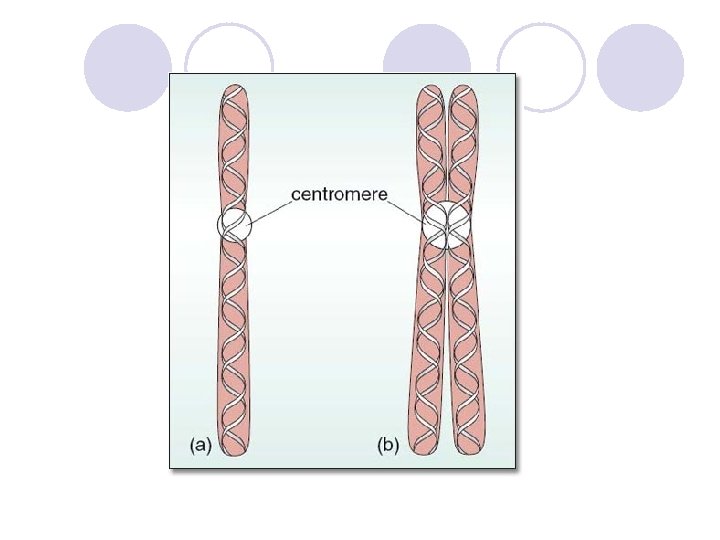 centromere

(a)

(b)